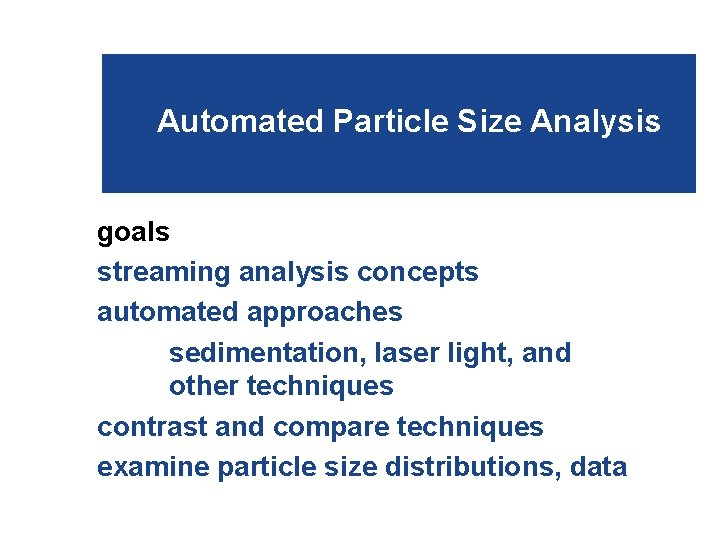 Automated Particle Size Analysis

goals

streaming analysis concepts

automated approaches

sedimentation, laser light, and other techniques

contrast and compare techniques

examine particle size distributions, data